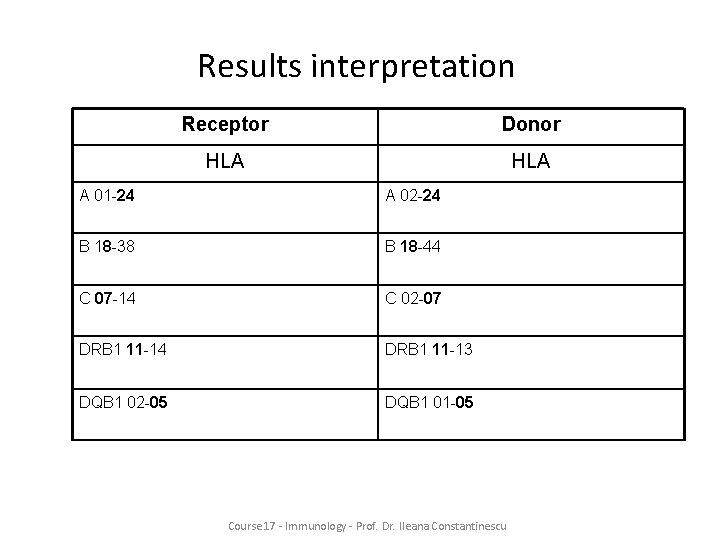 Results interpretation

| Receptor | Donor |
|---|---|
| HLA | HLA |
| A 01-**24** | A 02-**24** |
| B 1**8**-38 | B **18**-44 |
| C **07**-14 | C 02-**07** |
| DRB1 **11**-14 | DRB1 **11**-13 |
| DQB1 02-**05** | DQB1 01-**05** |

Course17 - Immunology - Prof. Dr. Ileana Constantinescu